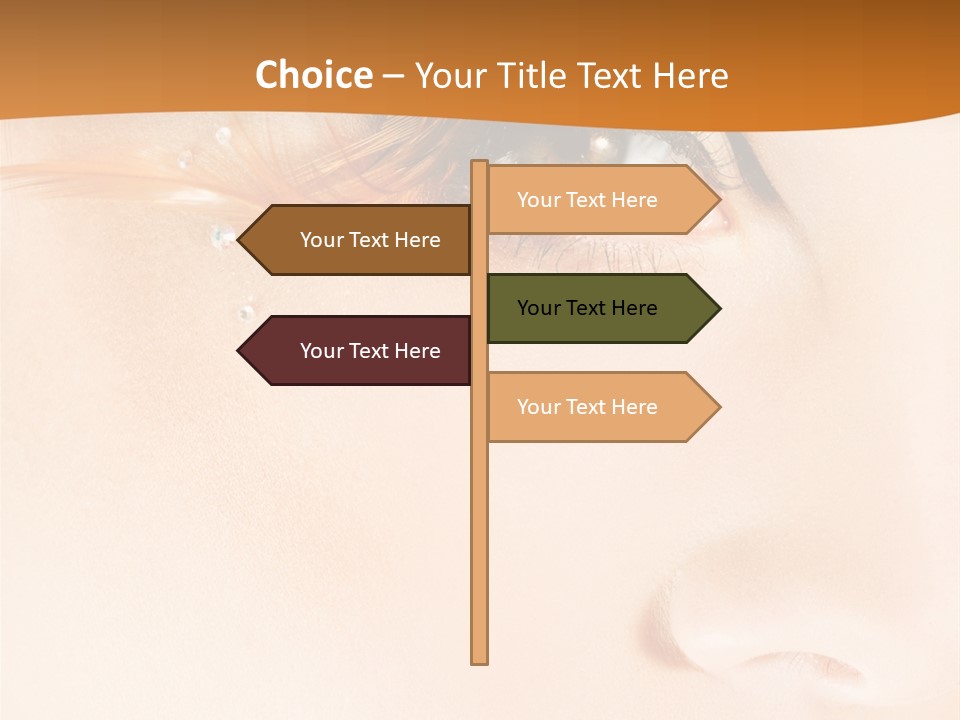 Choice – Your Title Text Here

Your Text Here

Your Text Here

Your Text Here

Your Text Here

Your Text Here